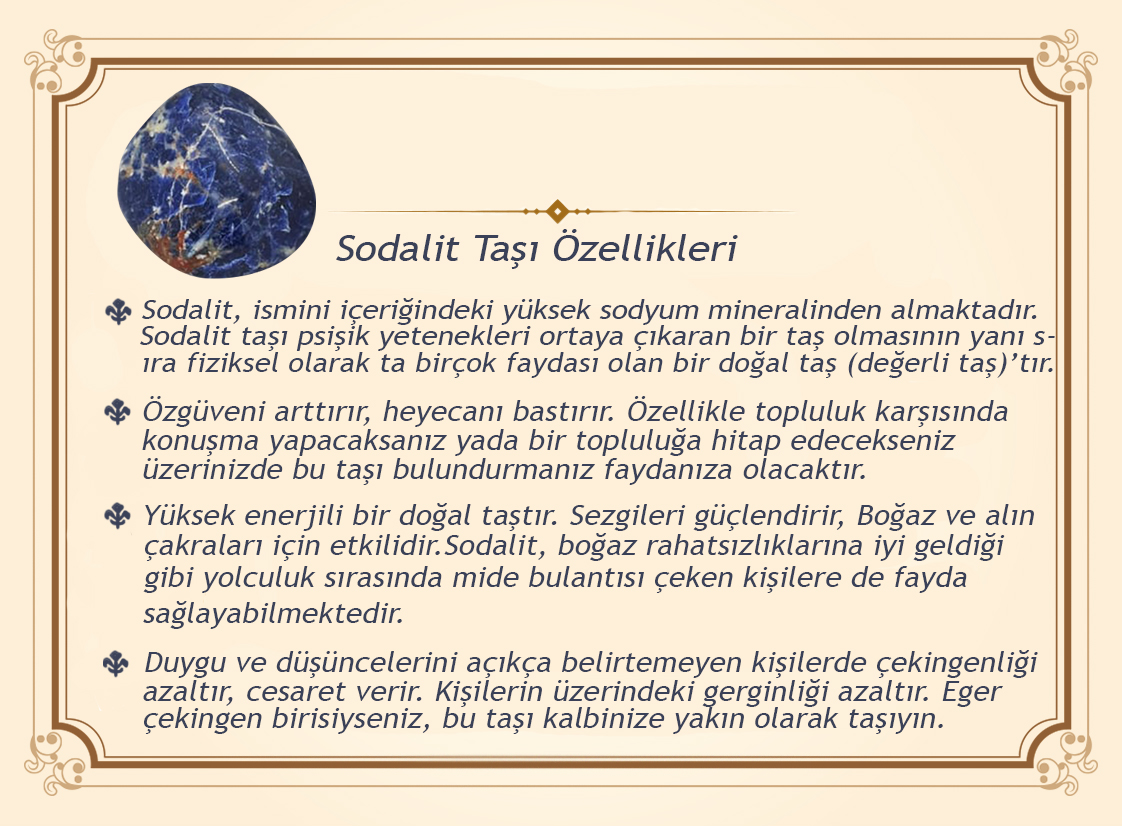 Sodalit Taşı Özellikleri

Sodalit, ismini içeriğindeki yüksek sodyum mineralinden almaktadır. Sodalit taşı psişik yetenekleri ortaya çıkaran bir taş olmasının yanı sıra fiziksel olarak ta birçok faydası olan bir doğal taş (değerli taş)'tır.

Özgüveni arttırır, heyecanı bastırır. Özellikle topluluk karşısında konuşma yapacaksanız yada bir topluluğa hitap edecekseniz üzerinizde bu taşı bulundurmanız faydanıza olacaktır.

Yüksek enerjili bir doğal taştır. Sezgileri güçlendirir, Boğaz ve alın çakraları için etkilidir.Sodalit, boğaz rahatsızlıklarına iyi geldiği gibi yolculuk sırasında mide bulantısı çeken kişilere de fayda sağlayabilmektedir.

Duygu ve düşüncelerini açıkça belirtemeyen kişilerde çekingenliği azaltır, cesaret verir. Kişilerin üzerindeki gerginliği azaltır. Eger çekingen birisiyseniz, bu taşı kalbinize yakın olarak taşıyın.